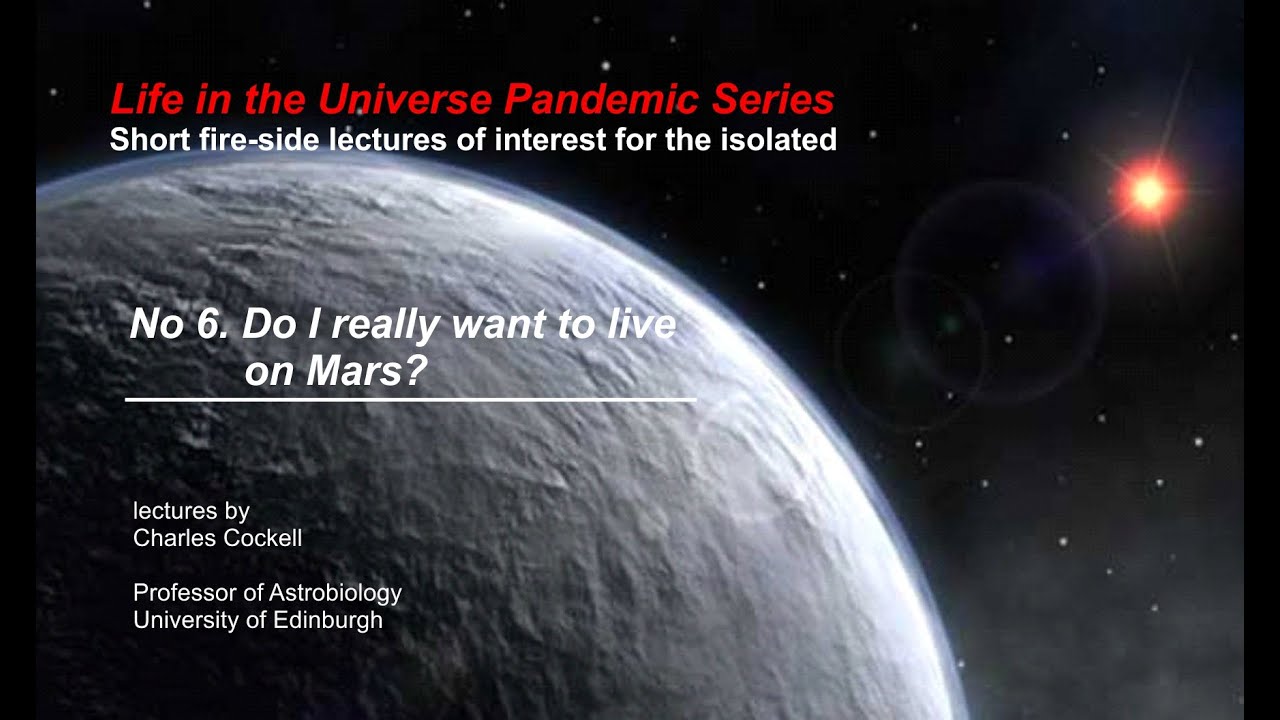 Life in the Universe Pandemic Series
Short fire-side lectures of interest for the isolated

No 6. Do I really want to live on Mars?

lectures by
Charles Cockell

Professor of Astrobiology
University of Edinburgh